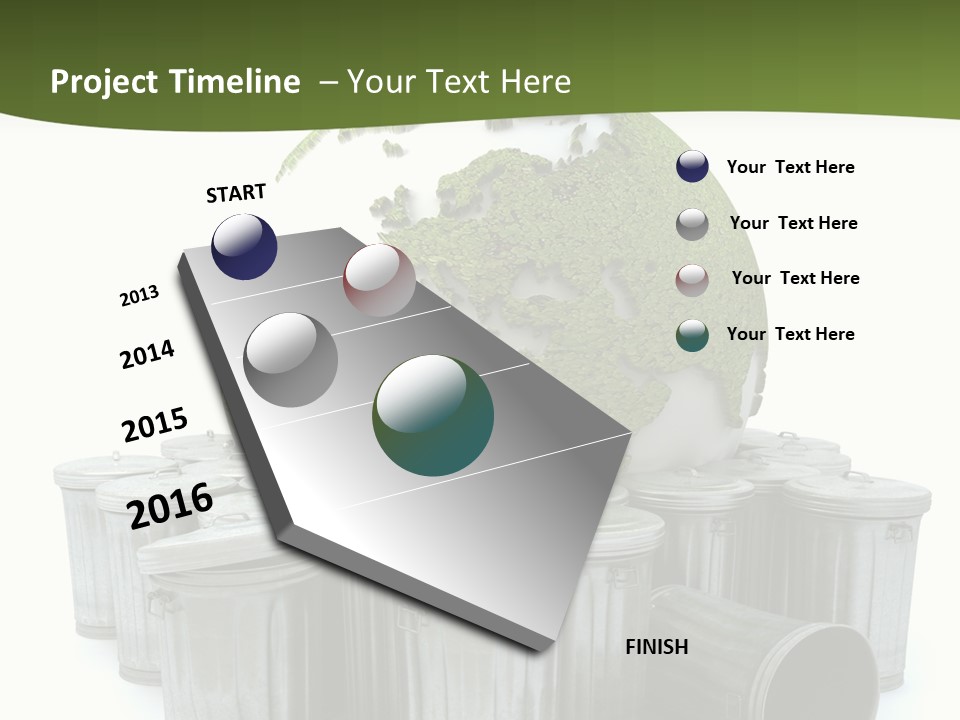 Project Timeline – Your Text Here

START

2013

2014

2015

2016

FINISH

Your Text Here

Your Text Here

Your Text Here

Your Text Here